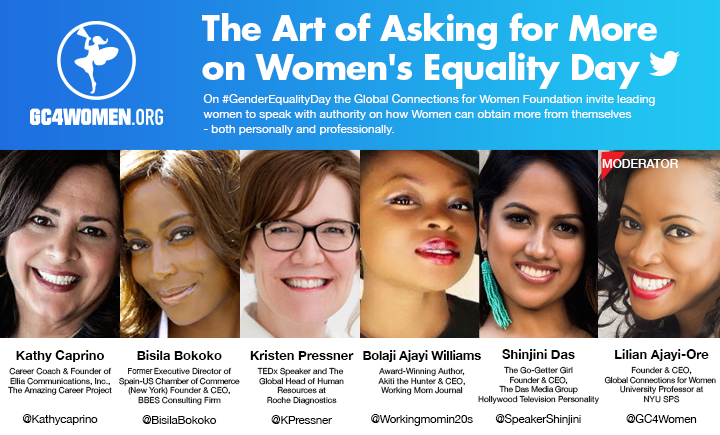 GC4WOMEN.ORG

The Art of Asking for More on Women's Equality Day

On #GenderEqualityDay the Global Connections for Women Foundation invite leading women to speak with authority on how Women can obtain more from themselves - both personally and professionally.

MODERATOR

Kathy Caprino
Career Coach & Founder of Ellia Communications, Inc., The Amazing Career Project
@Kathycaprino

Bisila Bokoko
Former Executive Director of Spain-US Chamber of Commerce (New York) Founder & CEO, BBES Consulting Firm
@BisilaBokoko

Kristen Pressner
TEDx Speaker and The Global Head of Human Resources at Roche Diagnostics
@KPressner

Bolaji Ajayi Williams
Award-Winning Author, Akiti the Hunter & CEO, Working Mom Journal
@Workingmomin20s

Shinjini Das
The Go-Getter Girl Founder & CEO, The Das Media Group Hollywood Television Personality
@SpeakerShinjini

Lilian Ajayi-Ore
Founder & CEO, Global Connections for Women University Professor at NYU SPS
@GC4Women